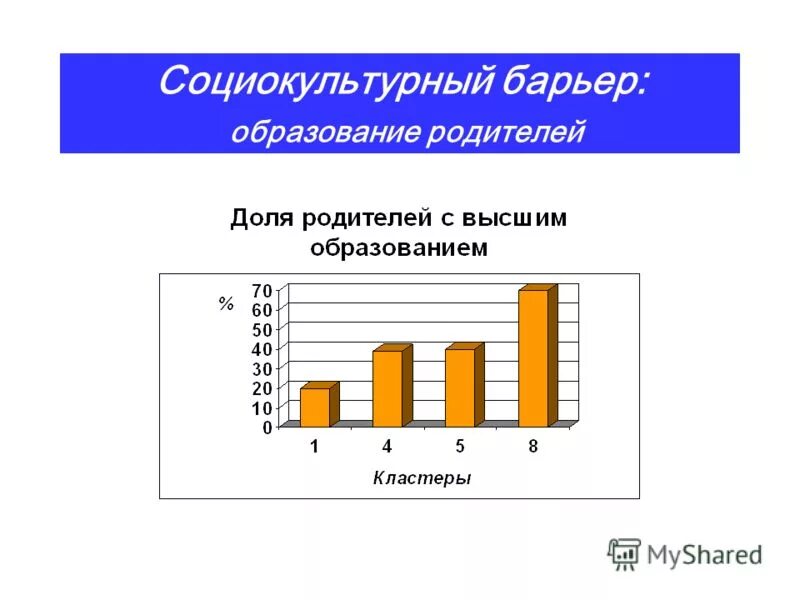 Социокультурный барьер:
образование родителей

Доля родителей с высшим образованием

%
70
60
50
40
30
20
10
0

1
4
5
8

Кластеры

MyShared